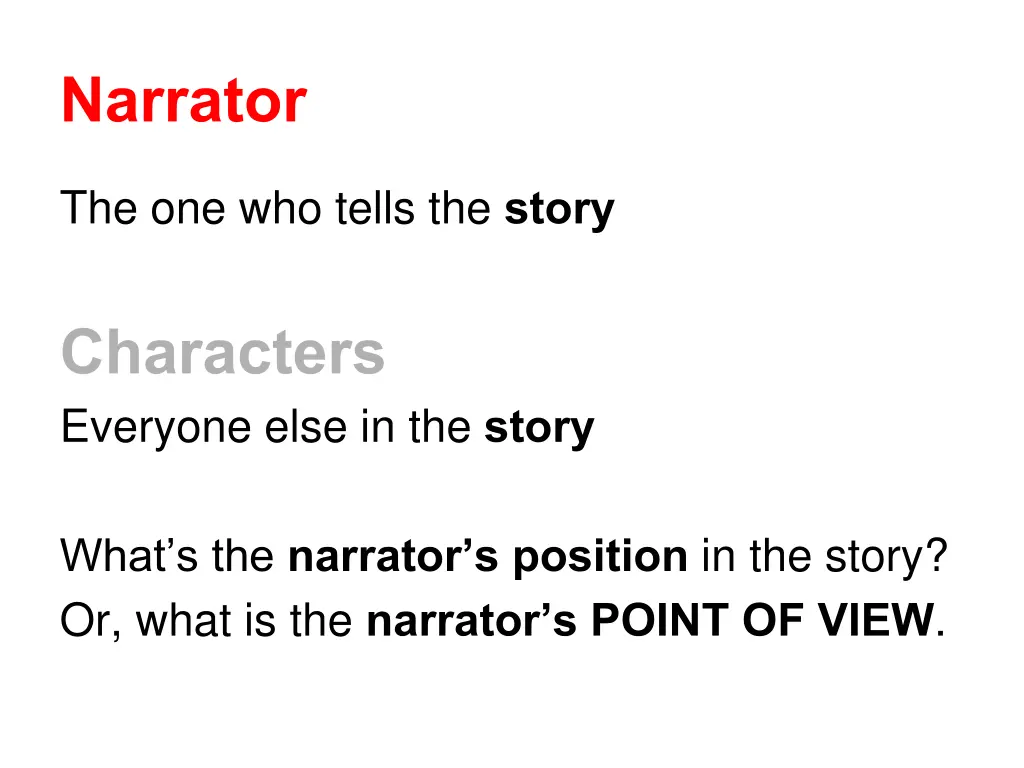 Narrator

The one who tells the story

Characters

Everyone else in the story

What’s the narrator’s position in the story?
Or, what is the narrator’s POINT OF VIEW.